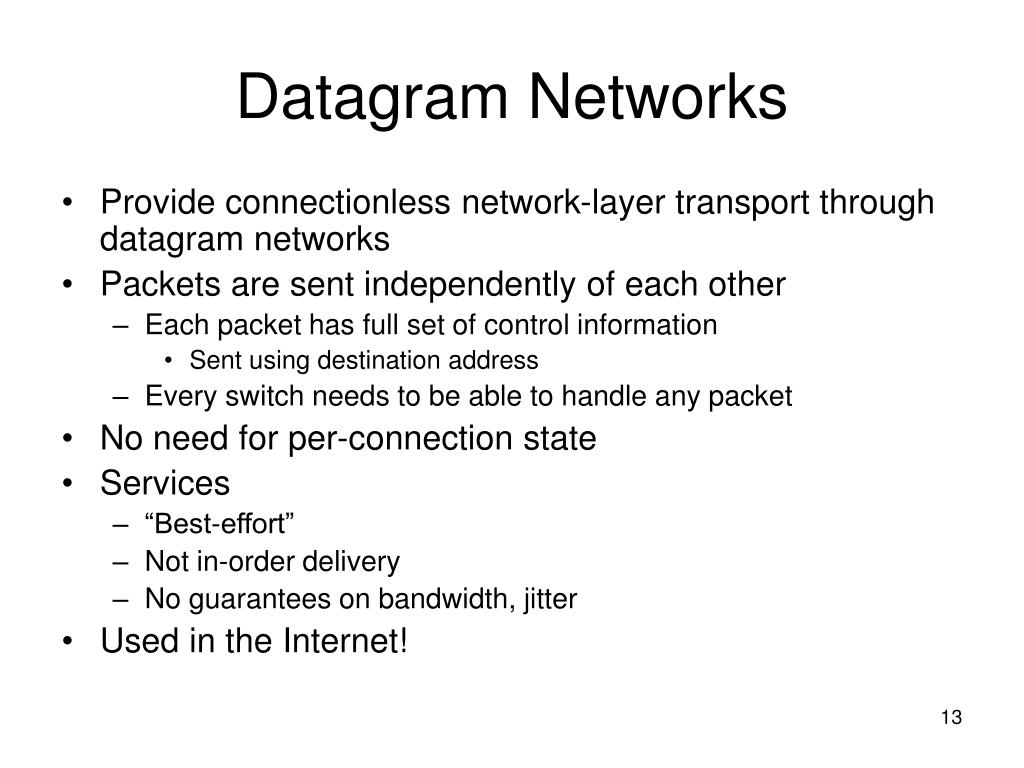 Datagram Networks

• Provide connectionless network-layer transport through datagram networks
• Packets are sent independently of each other
– Each packet has full set of control information
• Sent using destination address
– Every switch needs to be able to handle any packet
• No need for per-connection state
• Services
– “Best-effort”
– Not in-order delivery
– No guarantees on bandwidth, jitter
• Used in the Internet!

13